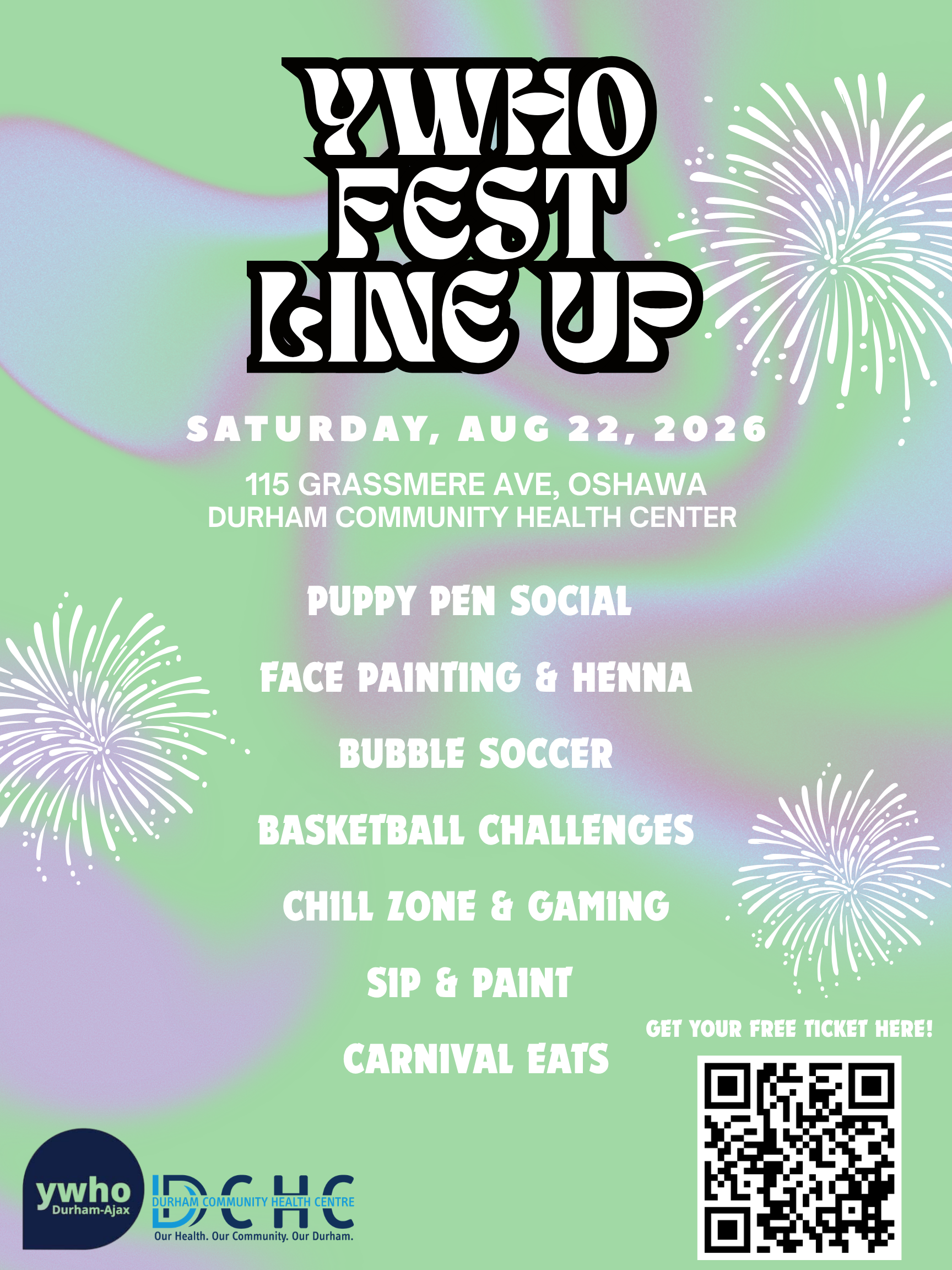 YWHO FEST LINE UP

SATURDAY, AUG 22, 2026

115 GRASSMERE AVE, OSHAWA
DURHAM COMMUNITY HEALTH CENTER

PUPPY PEN SOCIAL

FACE PAINTING & HENNA

BUBBLE SOCCER

BASKETBALL CHALLENGES

CHILL ZONE & GAMING

SIP & PAINT

CARNIVAL EATS

GET YOUR FREE TICKET HERE!

ywho Durham-Ajax

DCHC DURHAM COMMUNITY HEALTH CENTRE
Our Health. Our Community. Our Durham.